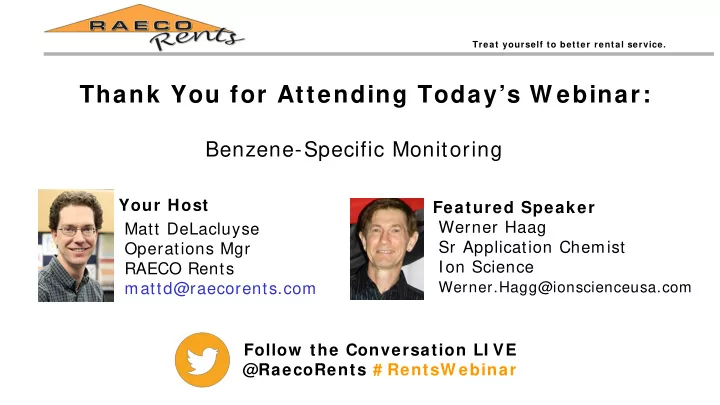 RAECO Rents

Treat yourself to better rental service.

Thank You for Attending Today's Webinar:

Benzene-Specific Monitoring

Your Host
Matt DeLacluyse
Operations Mgr
RAECO Rents
mattd@raecorents.com

Featured Speaker
Werner Haag
Sr Application Chemist
Ion Science
Werner.Hagg@ionscienceusa.com

Follow the Conversation LIVE
@RaecoRents #RentsWebinar